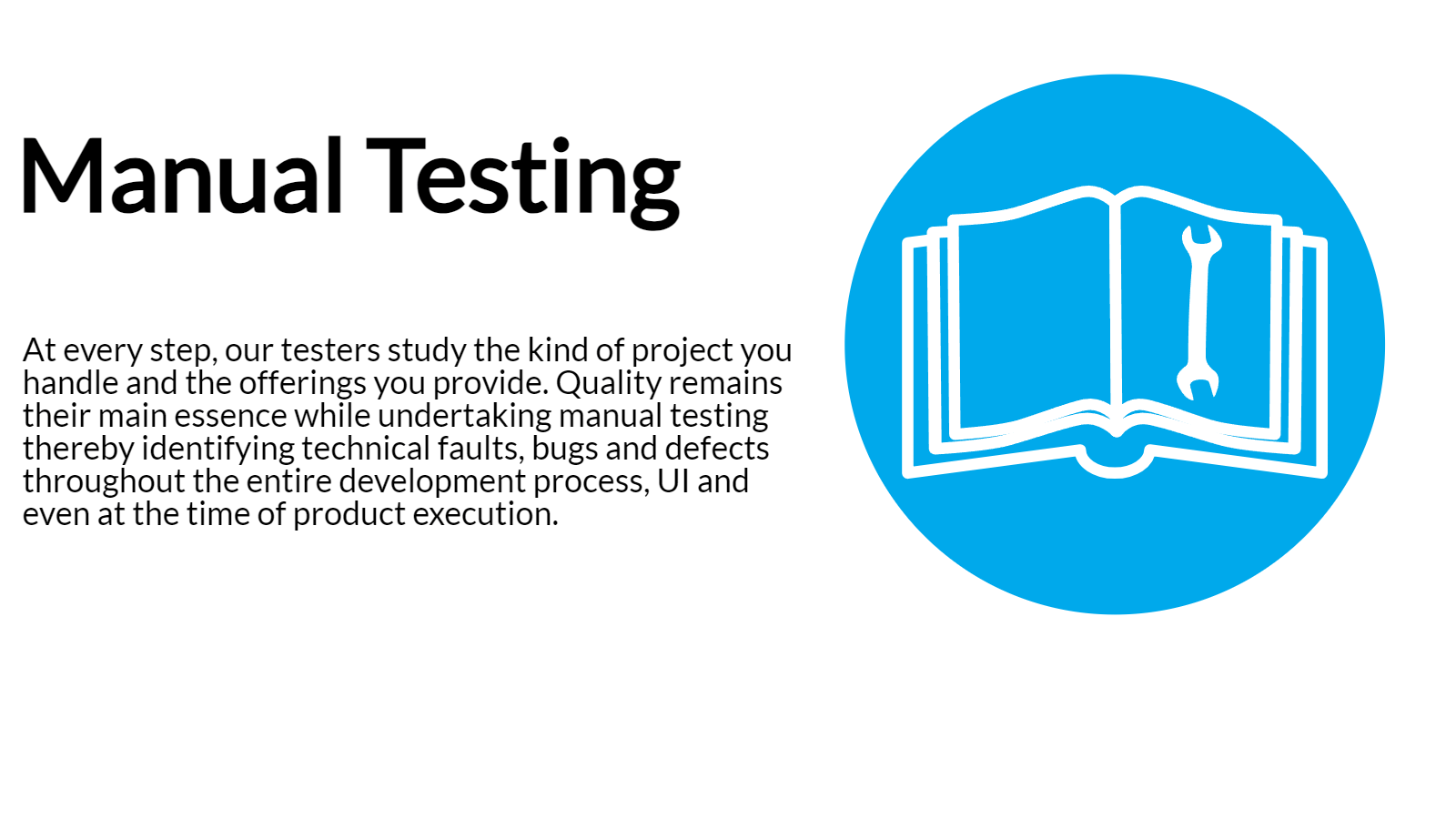 Manual Testing

At every step, our testers study the kind of project you handle and the offerings you provide. Quality remains their main essence while undertaking manual testing thereby identifying technical faults, bugs and defects throughout the entire development process, UI and even at the time of product execution.